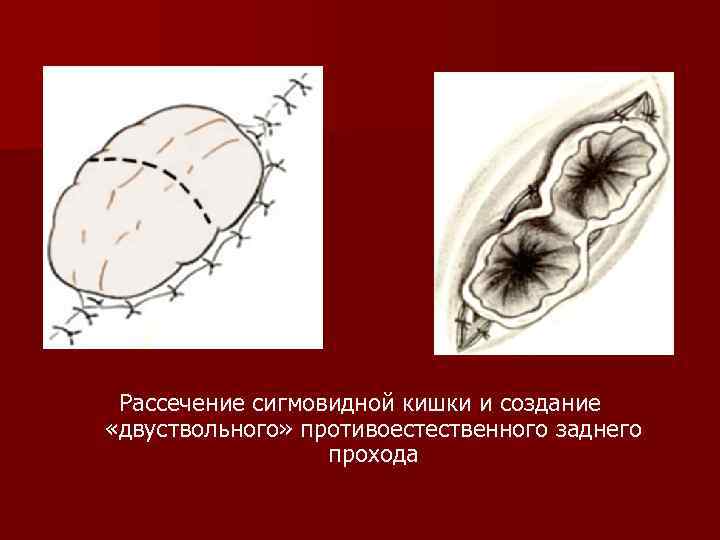 Рассечение сигмовидной кишки и создание «двуствольного» противоестественного заднего прохода